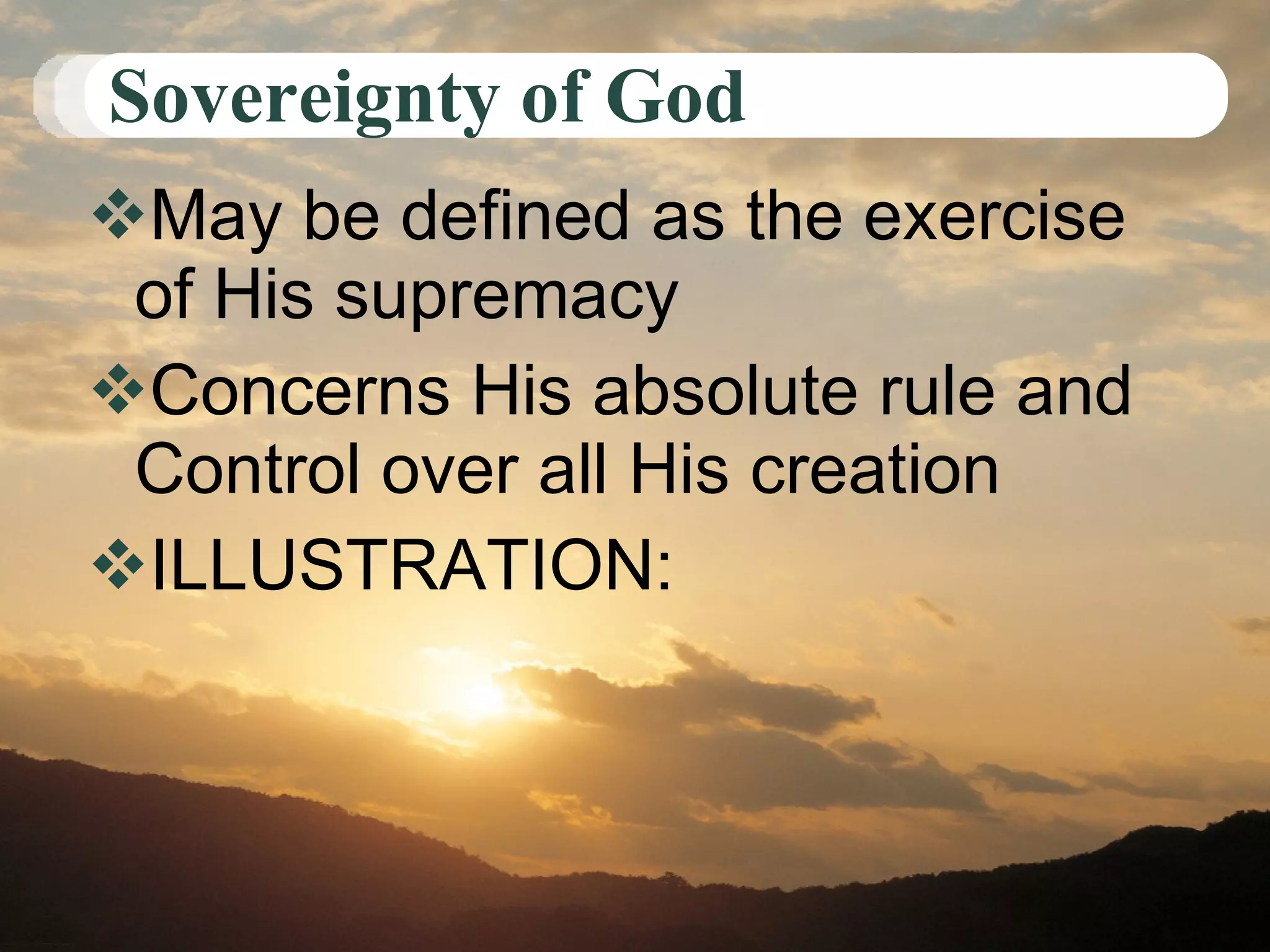 Sovereignty of God

❖May be defined as the exercise of His supremacy

❖Concerns His absolute rule and Control over all His creation

❖ILLUSTRATION: